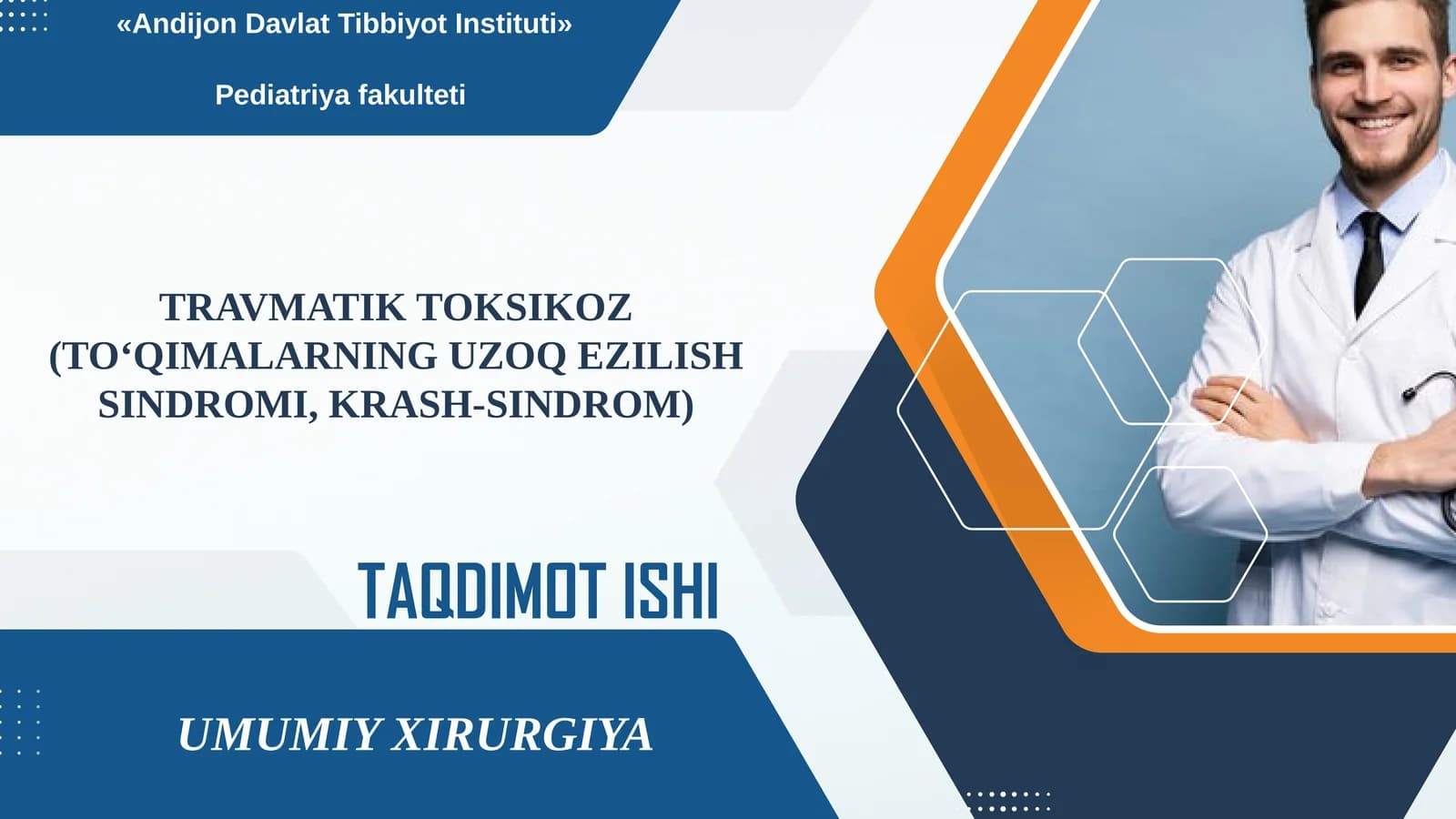 «Andijon Davlat Tibbiyot Instituti»

Pediatriya fakulteti

TRAVMATIK TOKSIKOZ (TO‘QIMALARNING UZOQ EZILISH SINDROMI, KRASH-SINDROM)

TAQDIMOT ISHI

UMUMIY XIRURGIYA